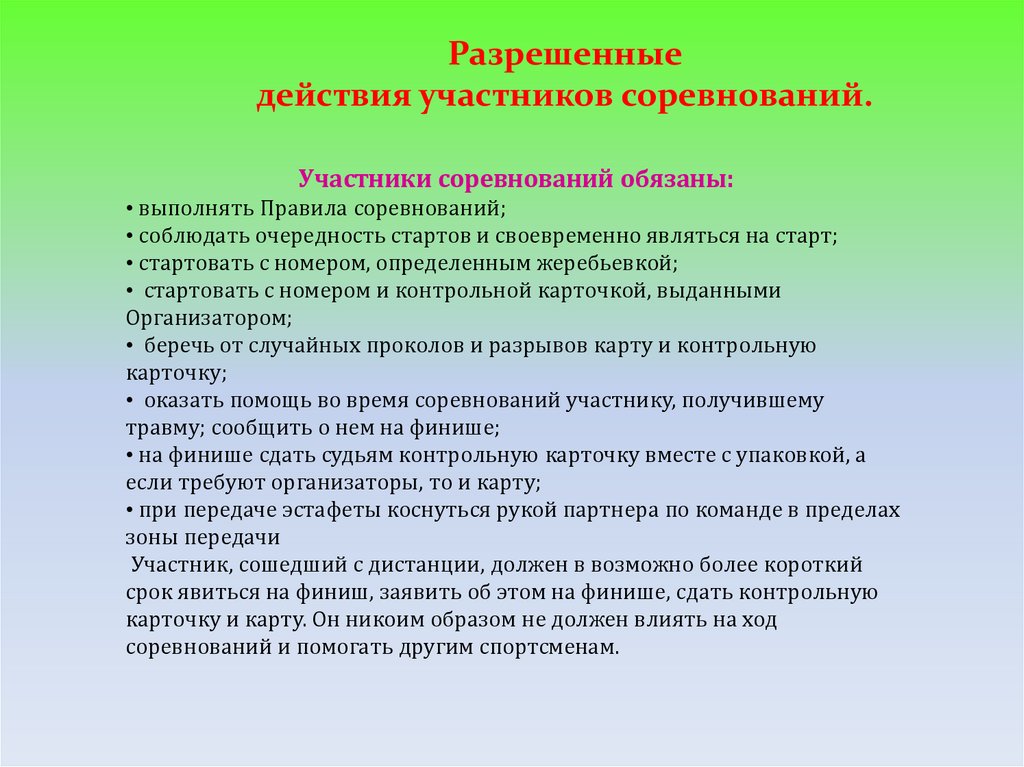 Разрешенные
действия участников соревнований.

Участники соревнований обязаны:
• выполнять Правила соревнований;
• соблюдать очередность стартов и своевременно являться на старт;
• стартовать с номером, определенным жеребьевкой;
• стартовать с номером и контрольной карточкой, выданными Организатором;
• беречь от случайных проколов и разрывов карту и контрольную карточку;
• оказать помощь во время соревнований участнику, получившему травму; сообщить о нем на финише;
• на финише сдать судьям контрольную карточку вместе с упаковкой, а если требуют организаторы, то и карту;
• при передаче эстафеты коснуться рукой партнера по команде в пределах зоны передачи
Участник, сошедший с дистанции, должен в возможно более короткий срок явиться на финиш, заявить об этом на финише, сдать контрольную карточку и карту. Он никоим образом не должен влиять на ход соревнований и помогать другим спортсменам.